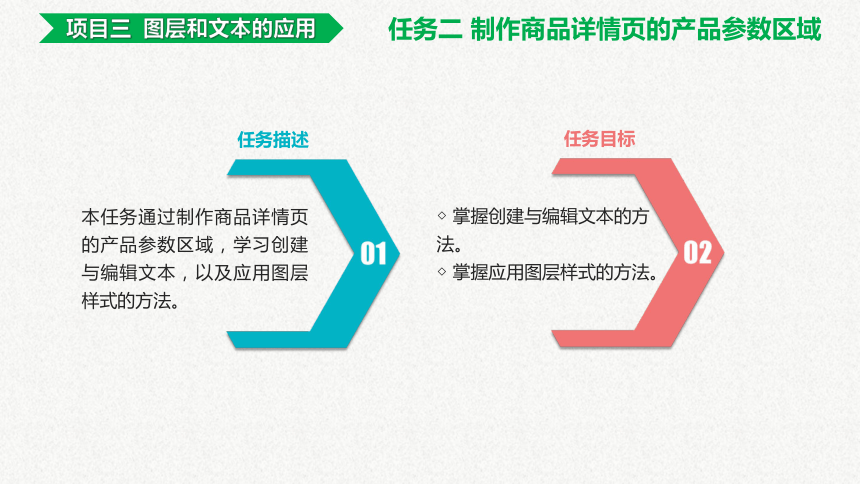 项目三 图层和文本的应用

任务二 制作商品详情页的产品参数区域

任务描述

本任务通过制作商品详情页的产品参数区域，学习创建与编辑文本，以及应用图层样式的方法。

01

任务目标

◇ 掌握创建与编辑文本的方法。
◇ 掌握应用图层样式的方法。

02